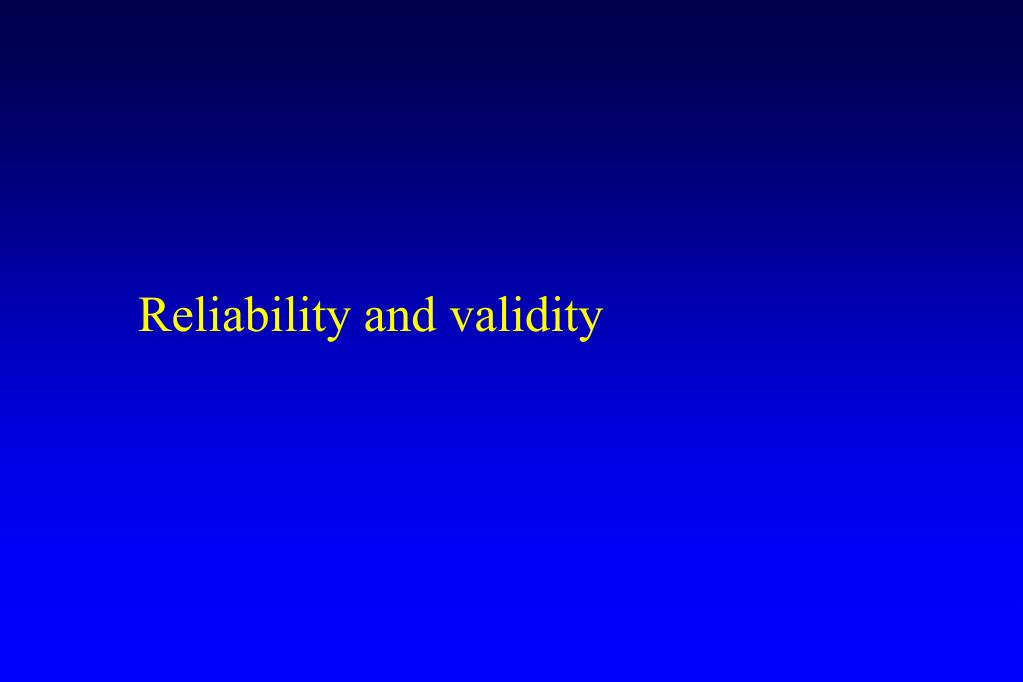 Reliability and validity